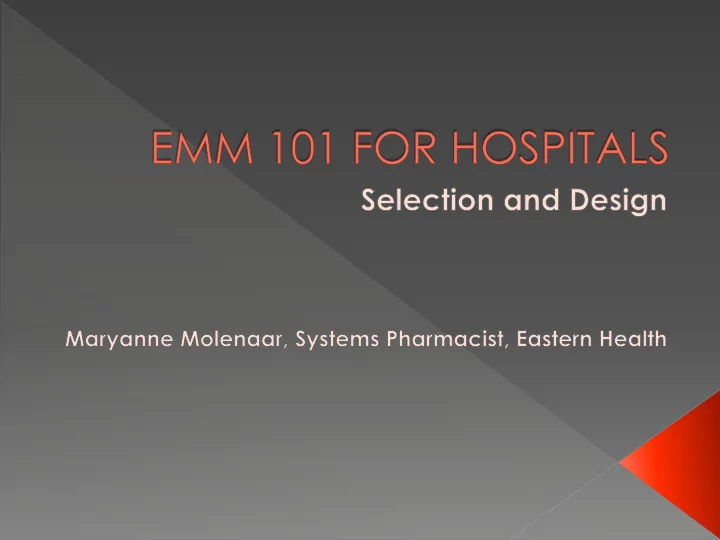 EMM 101 FOR HOSPITALS

Selection and Design

Maryanne Molenaar, Systems Pharmacist, Eastern Health